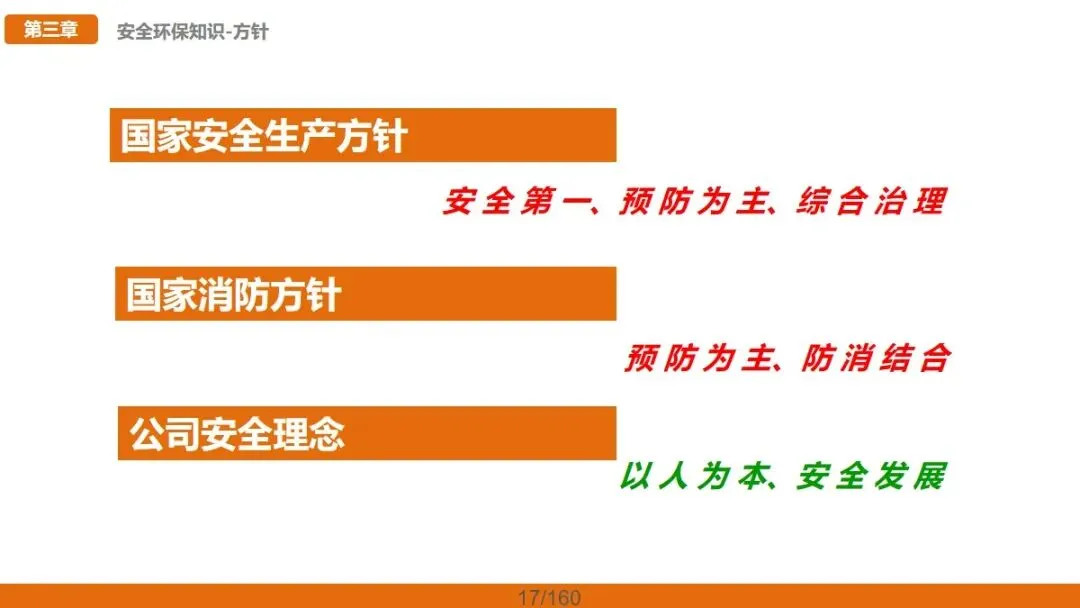 第三章 安全环保知识-方针

国家安全生产方针

安全第一、预防为主、综合治理

国家消防方针

预防为主、防消结合

公司安全理念

以人为本、安全发展

17/160